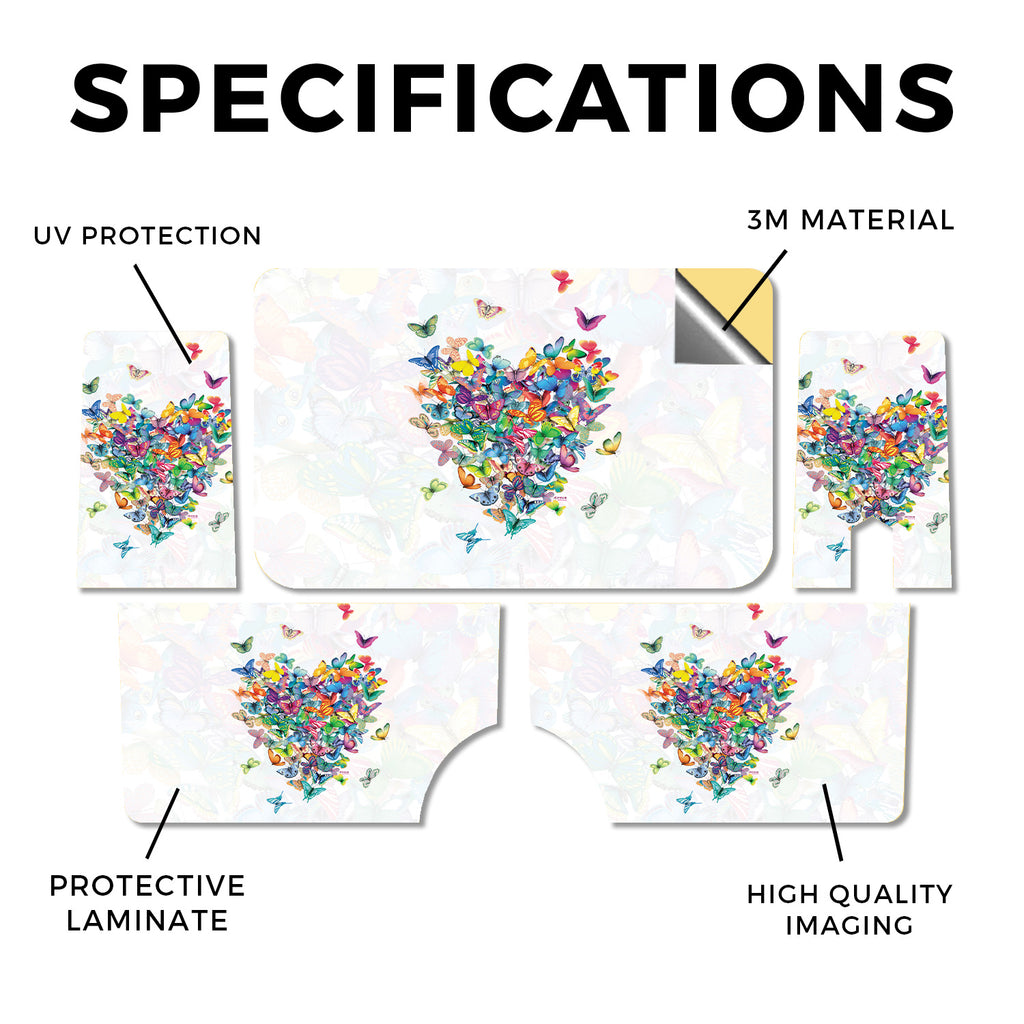 SPECIFICATIONS

UV PROTECTION

3M MATERIAL

PROTECTIVE LAMINATE

HIGH QUALITY IMAGING